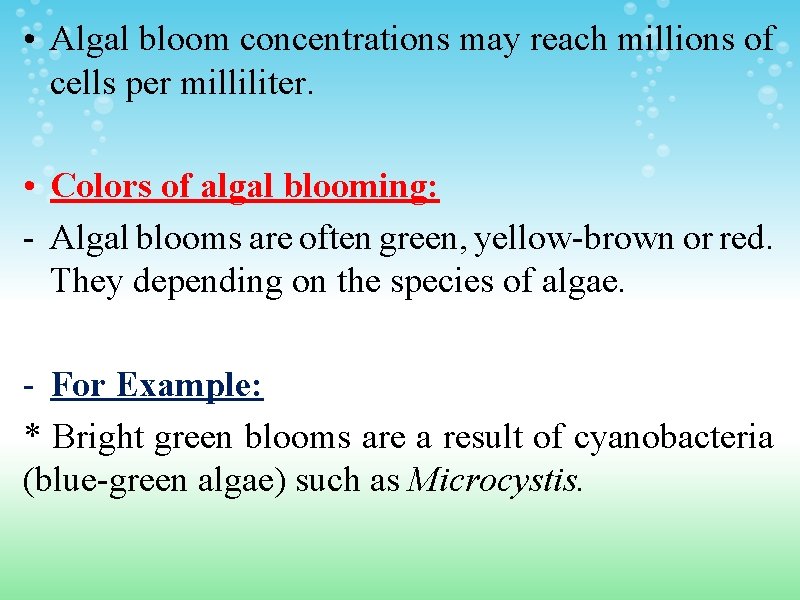 • Algal bloom concentrations may reach millions of cells per milliliter.

• Colors of algal blooming:

- Algal blooms are often green, yellow-brown or red. They depending on the species of algae.

- For Example:

* Bright green blooms are a result of cyanobacteria (blue-green algae) such as Microcystis.